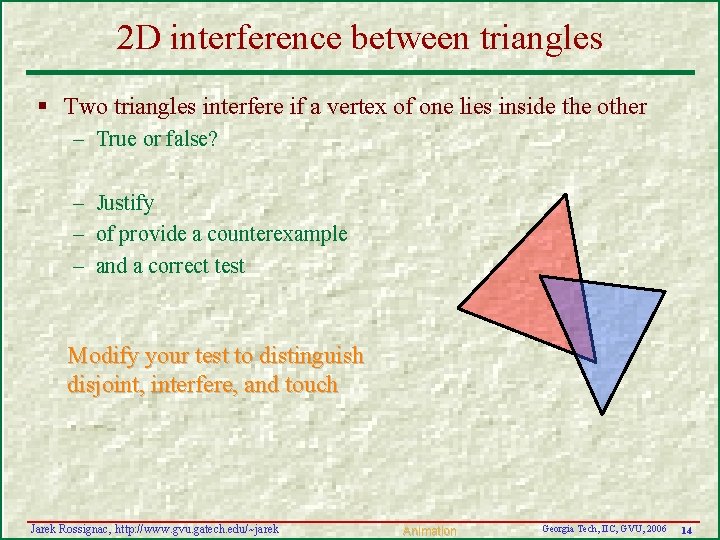 2D interference between triangles

▪ Two triangles interfere if a vertex of one lies inside the other

– True or false?

– Justify

– of provide a counterexample

– and a correct test

Modify your test to distinguish disjoint, interfere, and touch

Jarek Rossignac, http://www.gvu.gatech.edu/~jarek Animation Georgia Tech, IIC, GVU, 2006 14